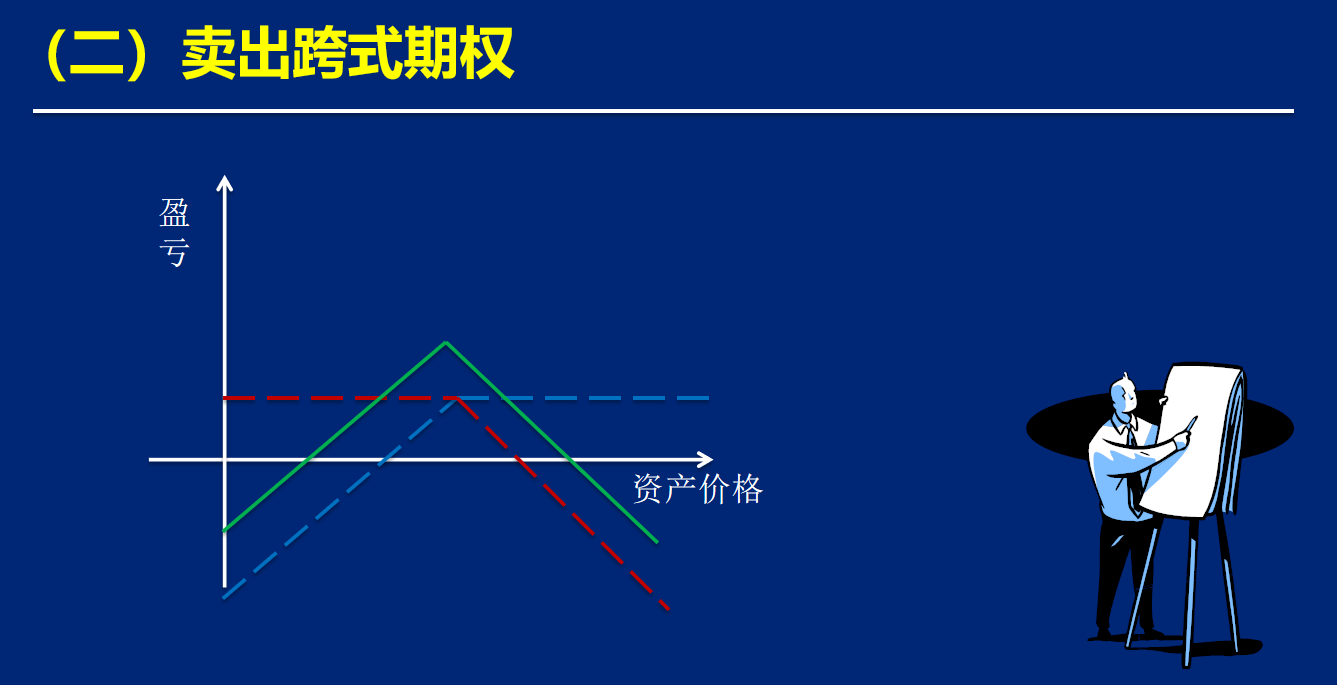 （二）卖出跨式期权

盈亏

资产价格